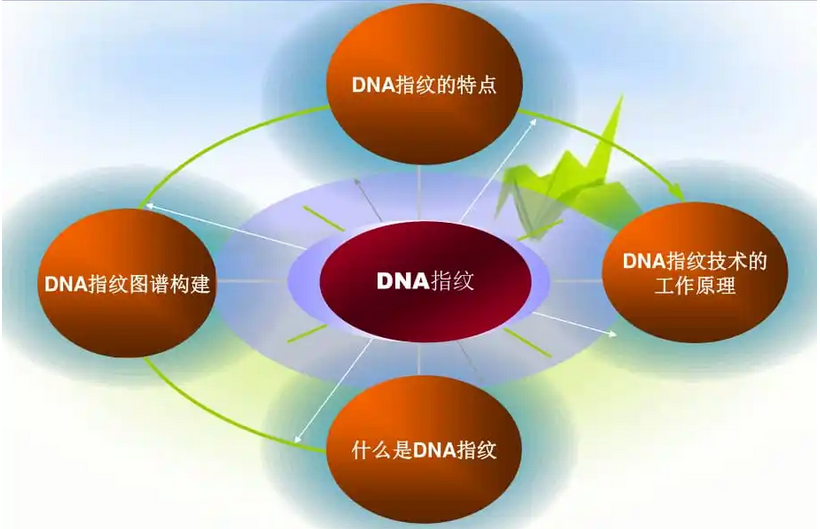 DNA指纹的特点

DNA指纹图谱构建

DNA指纹

DNA指纹技术的工作原理

什么是DNA指纹